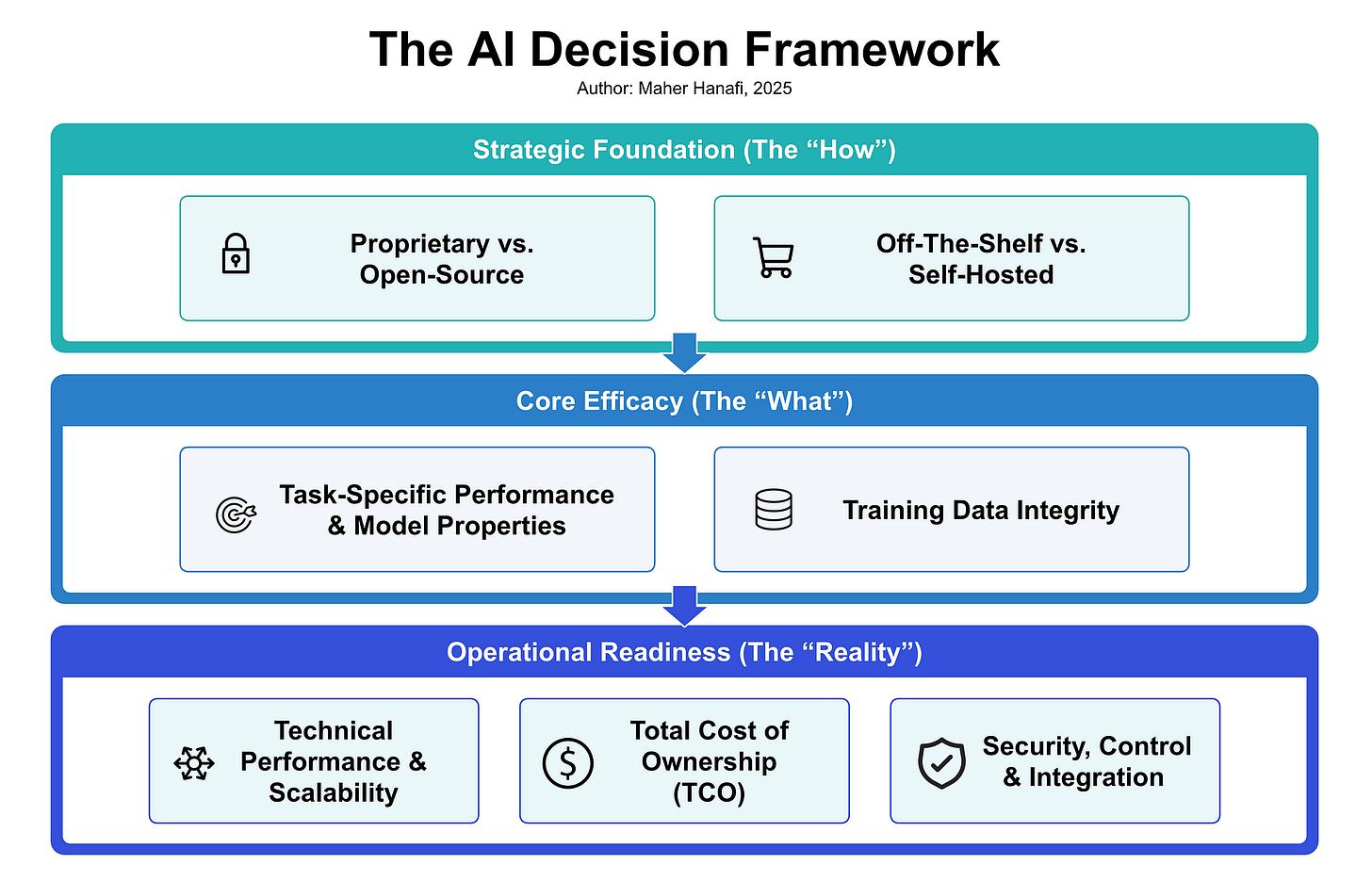 The AI Decision Framework
Author: Maher Hanafi, 2025

Strategic Foundation (The “How”)

Proprietary vs. Open-Source

Off-The-Shelf vs. Self-Hosted

Core Efficacy (The “What”)

Task-Specific Performance & Model Properties

Training Data Integrity

Operational Readiness (The “Reality”)

Technical Performance & Scalability

Total Cost of Ownership (TCO)

Security, Control & Integration